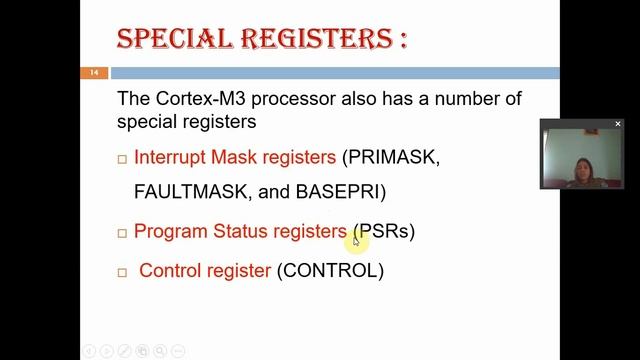 SPECIAL REGISTERS :

14

The Cortex-M3 processor also has a number of special registers

□ Interrupt Mask registers (PRIMASK, FAULTMASK, and BASEPRI)

□ Program Status registers (PSRs)

□ Control register (CONTROL)